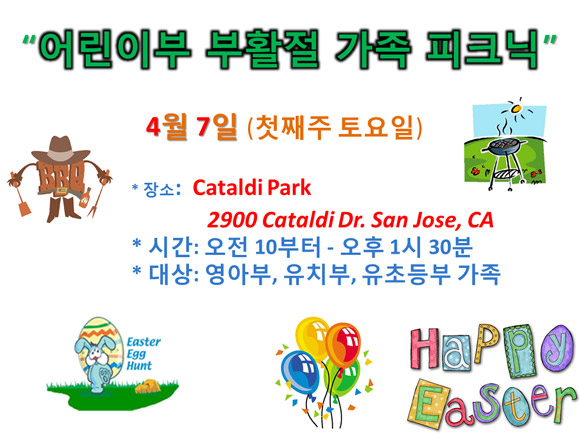 "어린이부 부활절 가족 피크닉"

4월 7일 (첫째주 토요일)

BBQ

* 장소: Cataldi Park

2900 Cataldi Dr. San Jose, CA

* 시간: 오전 10부터 - 오후 1시 30분

* 대상: 영아부, 유치부, 유초등부 가족

Easter Egg Hunt

Happy Easter